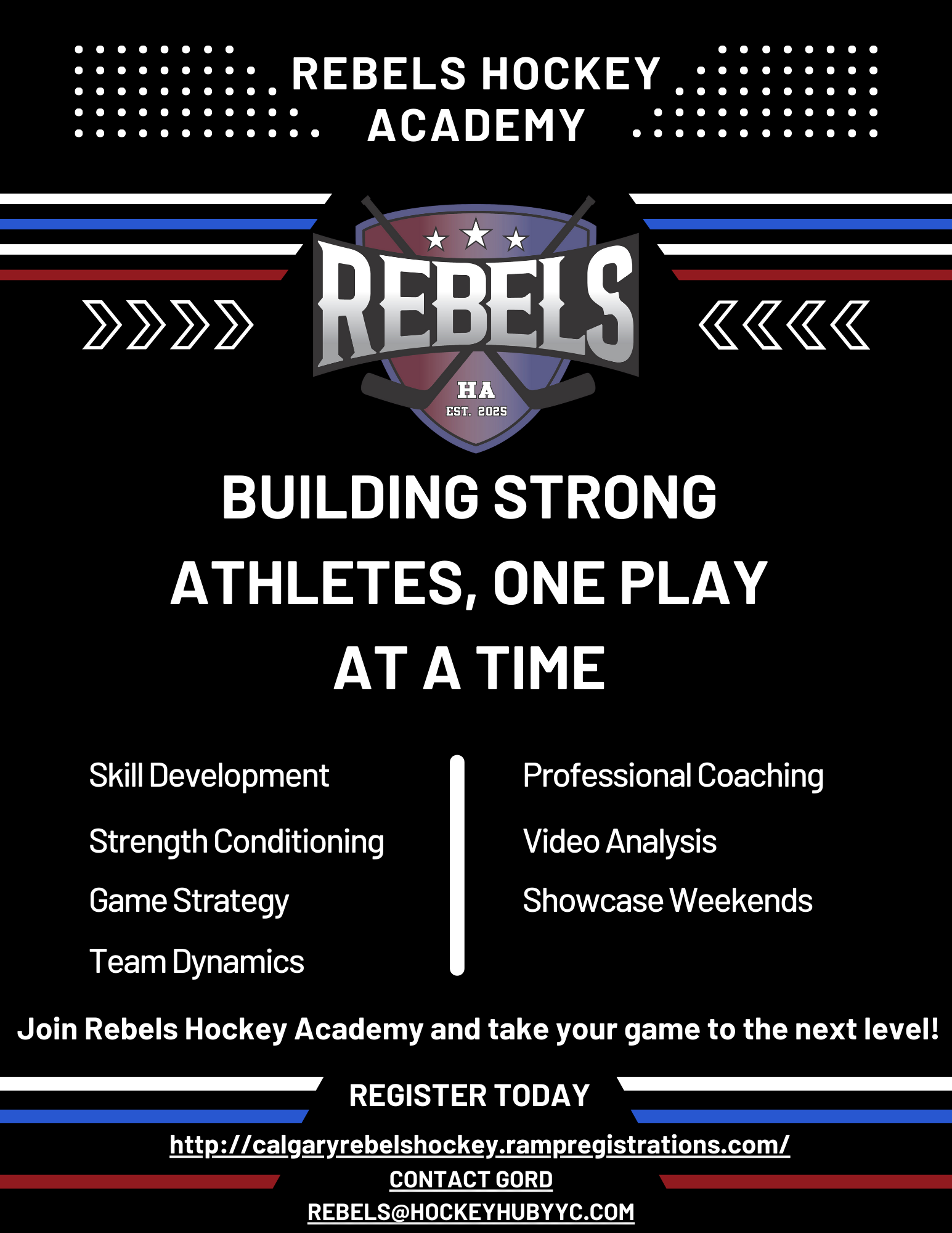 REBELS HOCKEY ACADEMY

REBELS
HA
EST. 2025

BUILDING STRONG ATHLETES, ONE PLAY AT A TIME

Skill Development
Strength Conditioning
Game Strategy
Team Dynamics

Professional Coaching
Video Analysis
Showcase Weekends

Join Rebels Hockey Academy and take your game to the next level!

REGISTER TODAY
http://calgaryrebelshockey.rampregistrations.com/
CONTACT GORD
REBELS@HOCKEYHUBYYC.COM